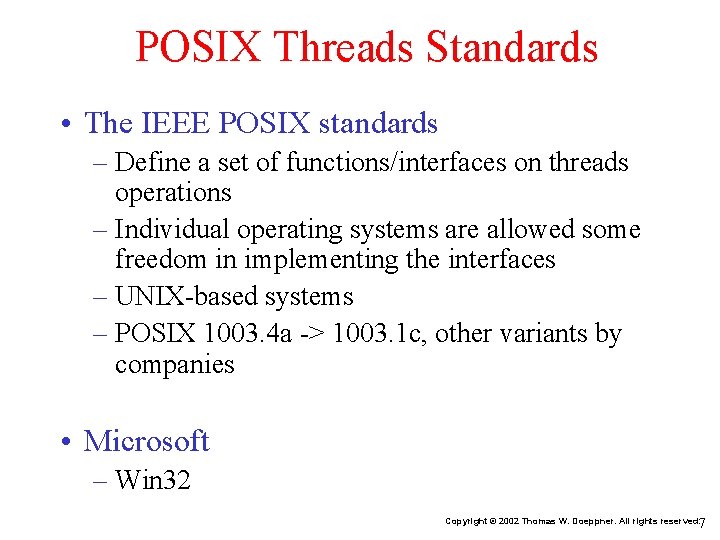 POSIX Threads Standards

• The IEEE POSIX standards
– Define a set of functions/interfaces on threads operations
– Individual operating systems are allowed some freedom in implementing the interfaces
– UNIX-based systems
– POSIX 1003.4a -> 1003.1c, other variants by companies

• Microsoft
– Win32

Copyright © 2002 Thomas W. Doeppner. All rights reserved.

7